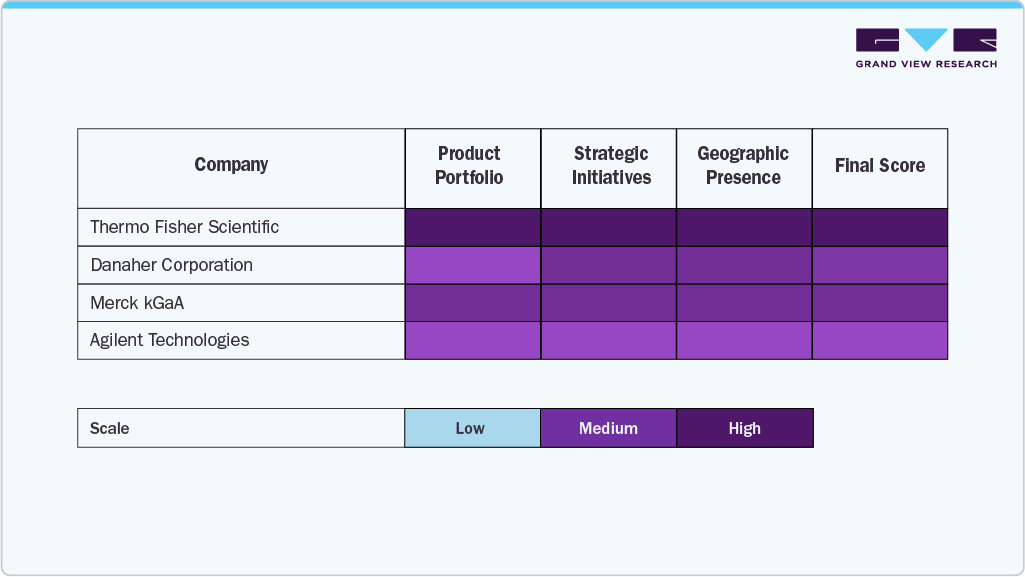 GRAND VIEW RESEARCH

| Company | Product Portfolio | Strategic Initiatives | Geographic Presence | Final Score |
|---|---|---|---|---|
| Thermo Fisher Scientific | | | | |
| Danaher Corporation | | | | |
| Merck kGaA | | | | |
| Agilent Technologies | | | | |

| Scale | Low | Medium | High |
|---|---|---|---|